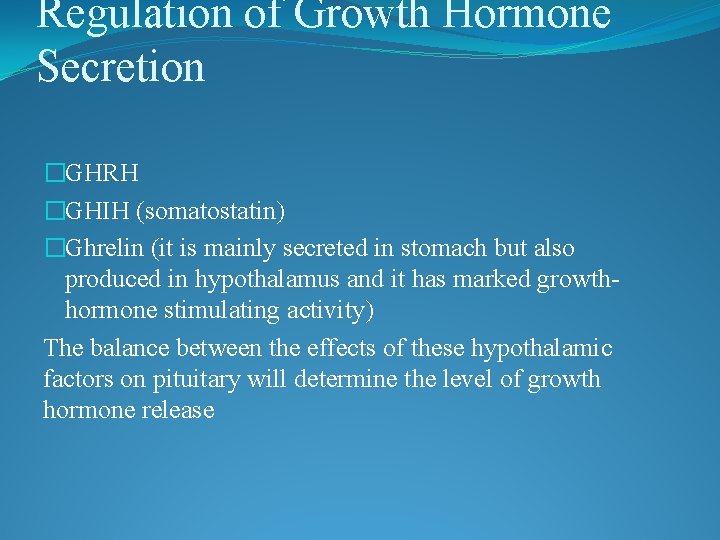 Regulation of Growth Hormone Secretion

□GHRH

□GHIH (somatostatin)

□Ghrelin (it is mainly secreted in stomach but also produced in hypothalamus and it has marked growth-hormone stimulating activity)

The balance between the effects of these hypothalamic factors on pituitary will determine the level of growth hormone release